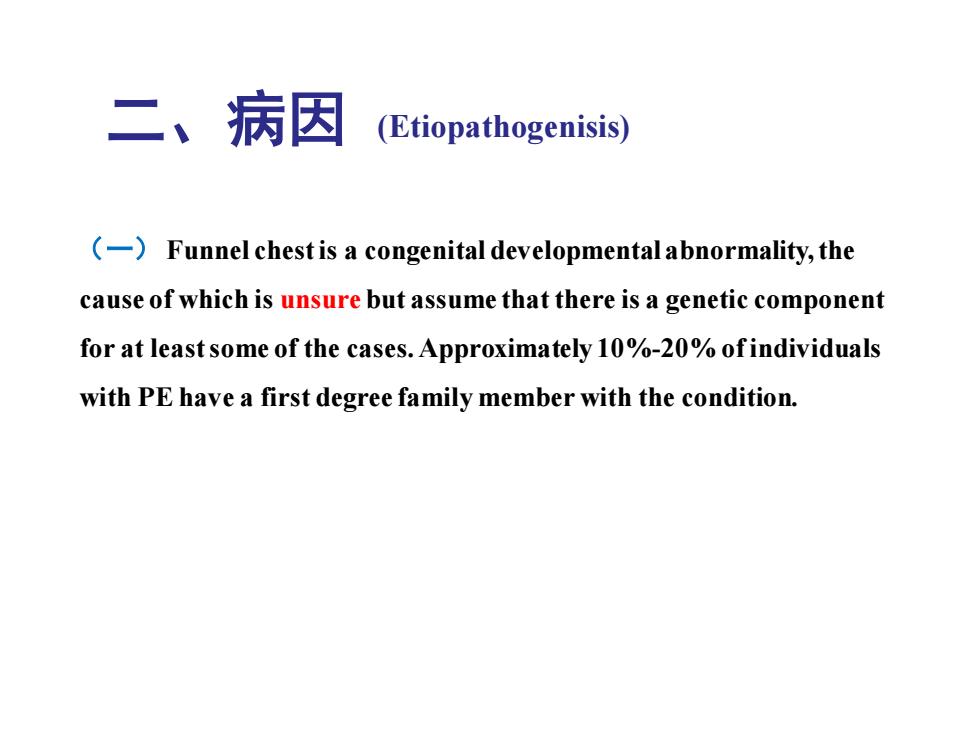 二、病因 (Etiopathogenisis)

（一） Funnel chest is a congenital developmental abnormality, the cause of which is unsure but assume that there is a genetic component for at least some of the cases. Approximately 10%-20% of individuals with PE have a first degree family member with the condition.